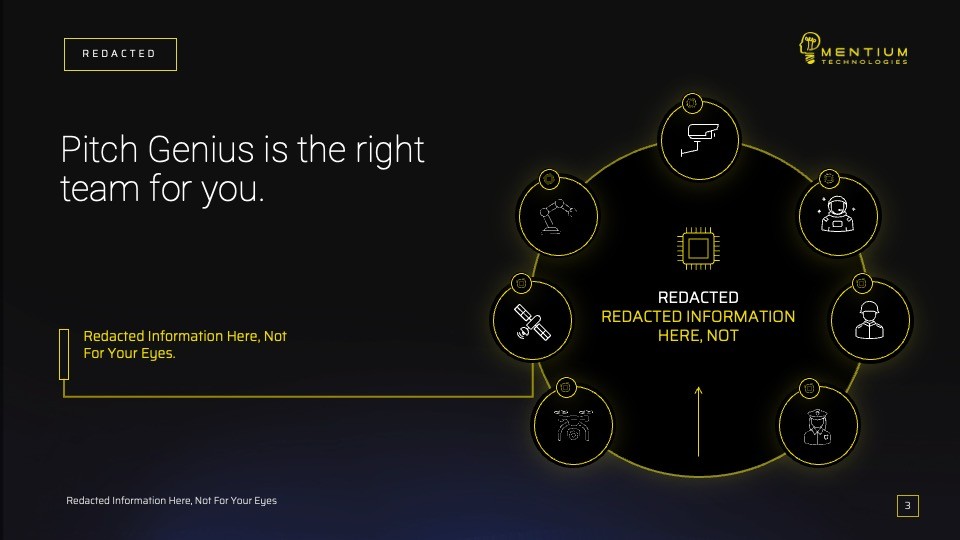 REDACTED

MENTIUM
TECHNOLOGIES

Pitch Genius is the right team for you.

Redacted Information Here, Not For Your Eyes.

REDACTED
REDACTED INFORMATION HERE, NOT

Redacted Information Here, Not For Your Eyes

3